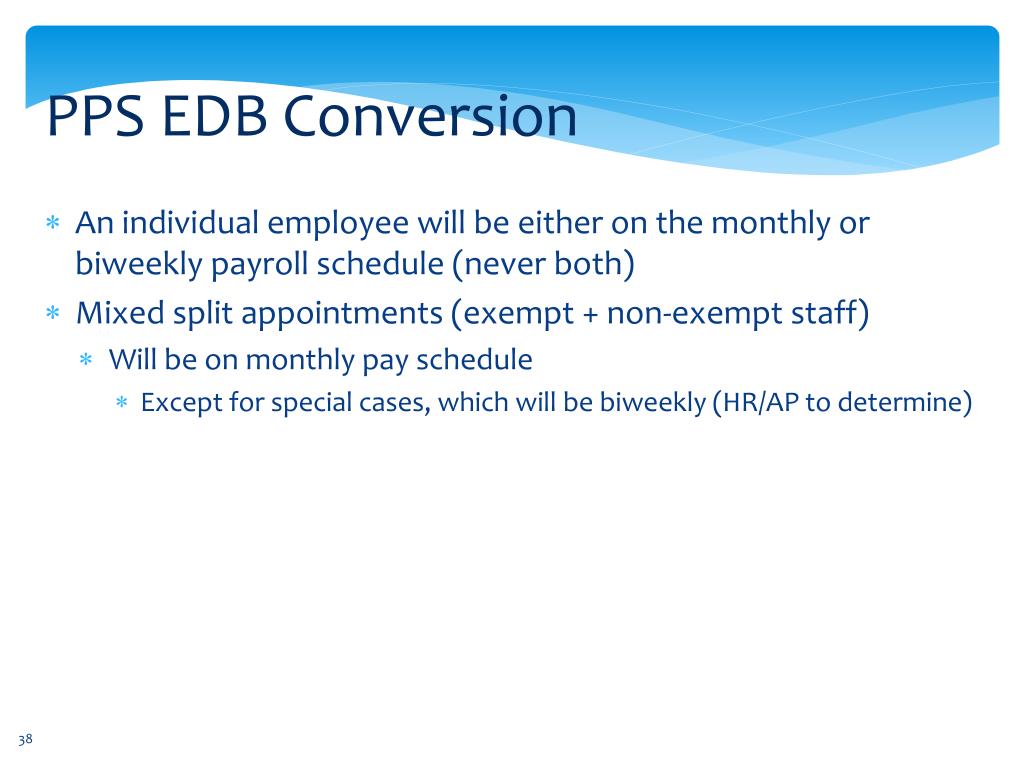 PPS EDB Conversion

* An individual employee will be either on the monthly or biweekly payroll schedule (never both)
* Mixed split appointments (exempt + non-exempt staff)
  * Will be on monthly pay schedule
    * Except for special cases, which will be biweekly (HR/AP to determine)

38